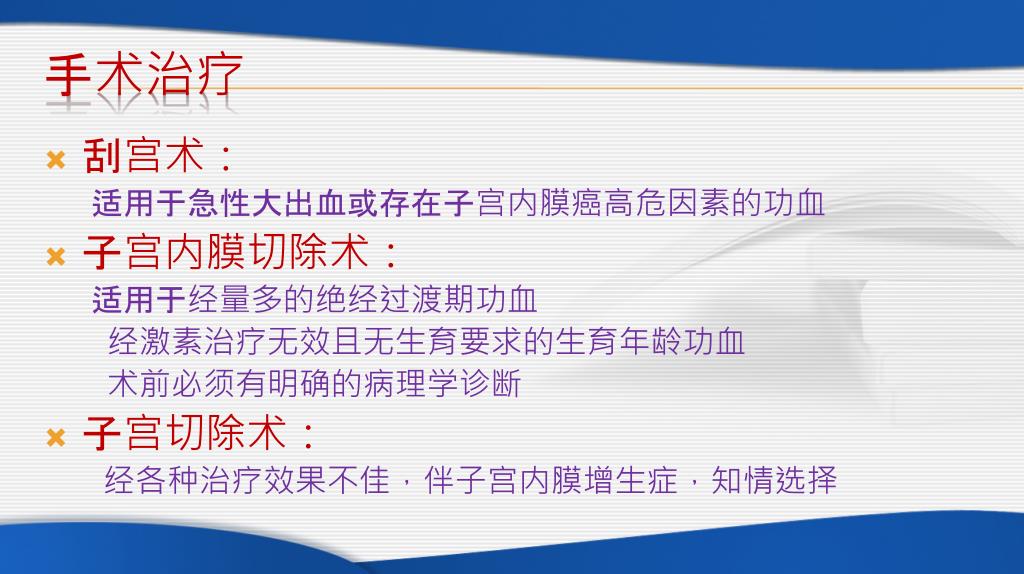 手术治疗

刮宫术：
适用于急性大出血或存在子宫内膜癌高危因素的功血

子宫内膜切除术：
适用于经量多的绝经过渡期功血
经激素治疗无效且无生育要求的生育年龄功血
术前必须有明确的病理学诊断

子宫切除术：
经各种治疗效果不佳，伴子宫内膜增生症，知情选择